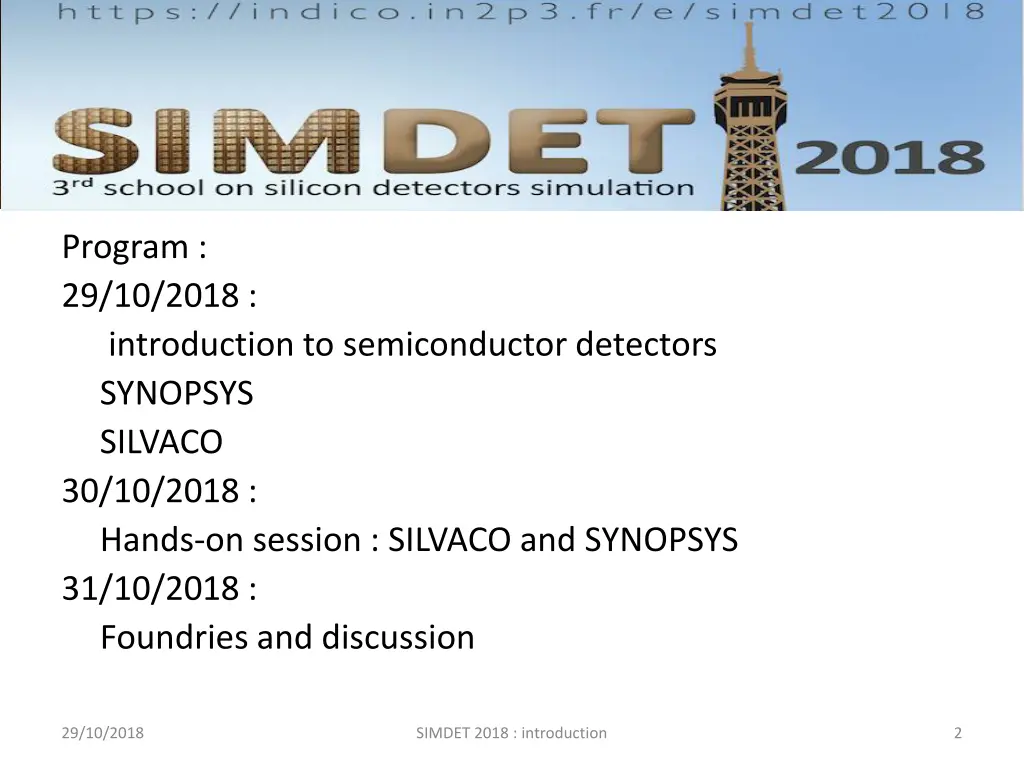 https://indico.in2p3.fr/e/simdet2018

SIMDET 2018

3rd school on silicon detectors simulation

Program :
29/10/2018 :
introduction to semiconductor detectors
SYNOPSYS
SILVACO
30/10/2018 :
Hands-on session : SILVACO and SYNOPSYS
31/10/2018 :
Foundries and discussion

29/10/2018

SIMDET 2018 : introduction

2